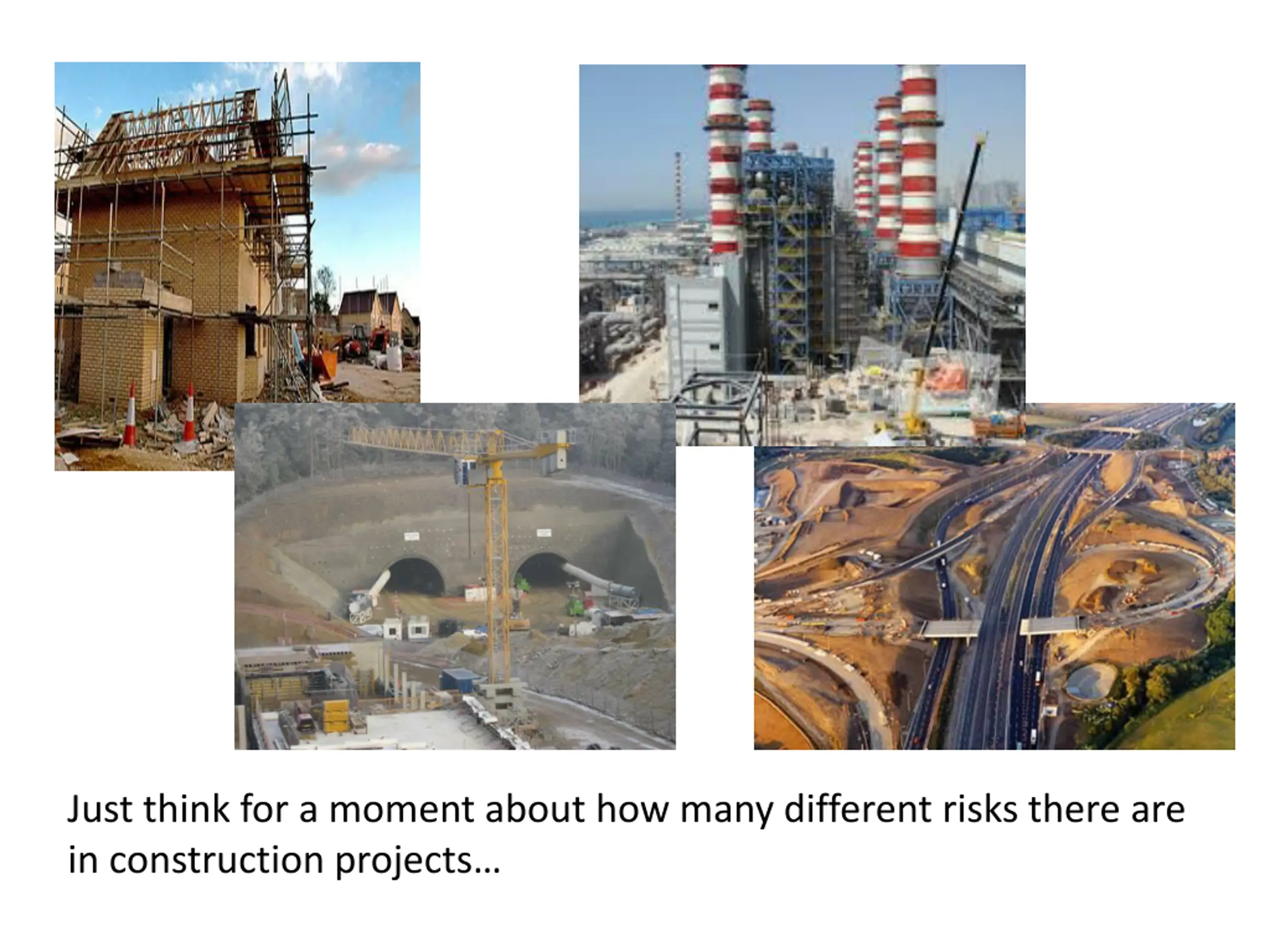 Just think for a moment about how many different risks there are in construction projects…